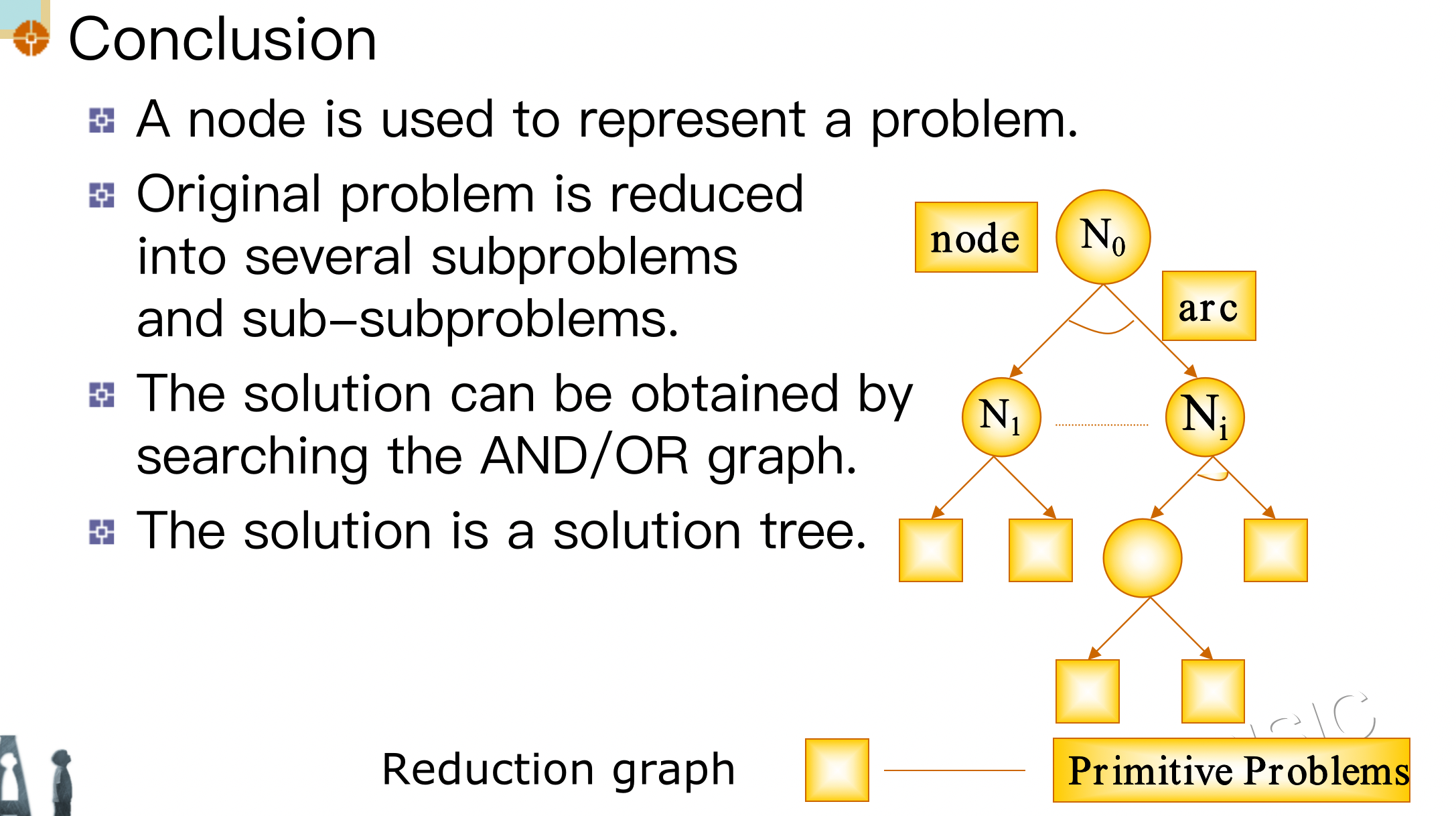 Conclusion

A node is used to represent a problem.

Original problem is reduced into several subproblems and sub-subproblems.

The solution can be obtained by searching the AND/OR graph.

The solution is a solution tree.

node

$N_0$

arc

$N_1$

$N_i$

Reduction graph

Primitive Problems